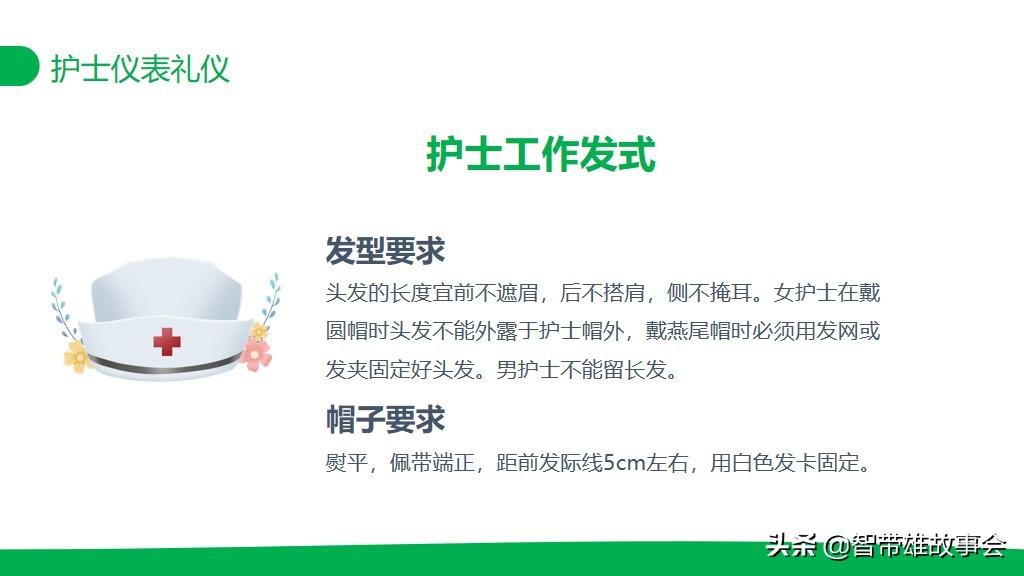 护士仪表礼仪

护士工作发式

发型要求

头发的长度宜前不遮眉，后不搭肩，侧不掩耳。女护士在戴圆帽时头发不能外露于护士帽外，戴燕尾帽时必须用发网或发夹固定好头发。男护士不能留长发。

帽子要求

熨平，佩带端正，距前发际线5cm左右，用白色发卡固定。

头条 @智带雄故事会